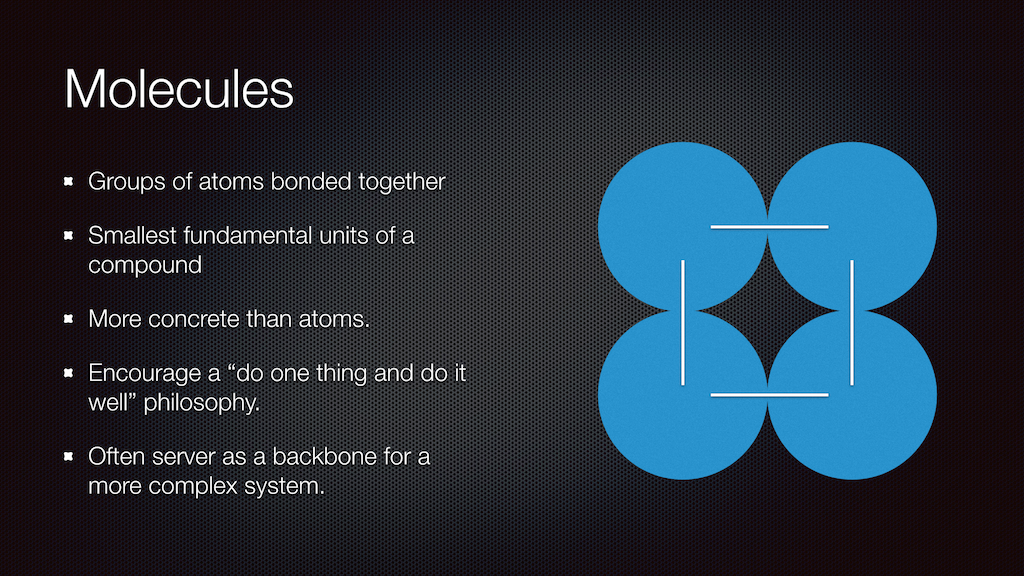 Molecules

- Groups of atoms bonded together
- Smallest fundamental units of a compound
- More concrete than atoms.
- Encourage a “do one thing and do it well” philosophy.
- Often server as a backbone for a more complex system.